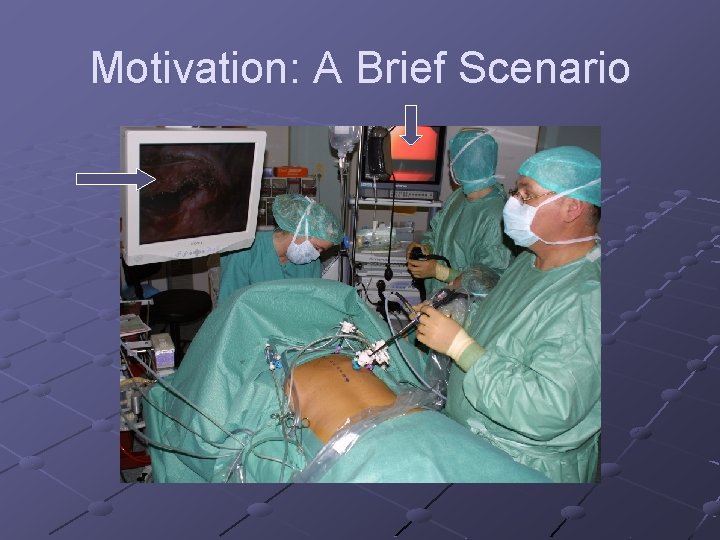 Motivation: A Brief Scenario